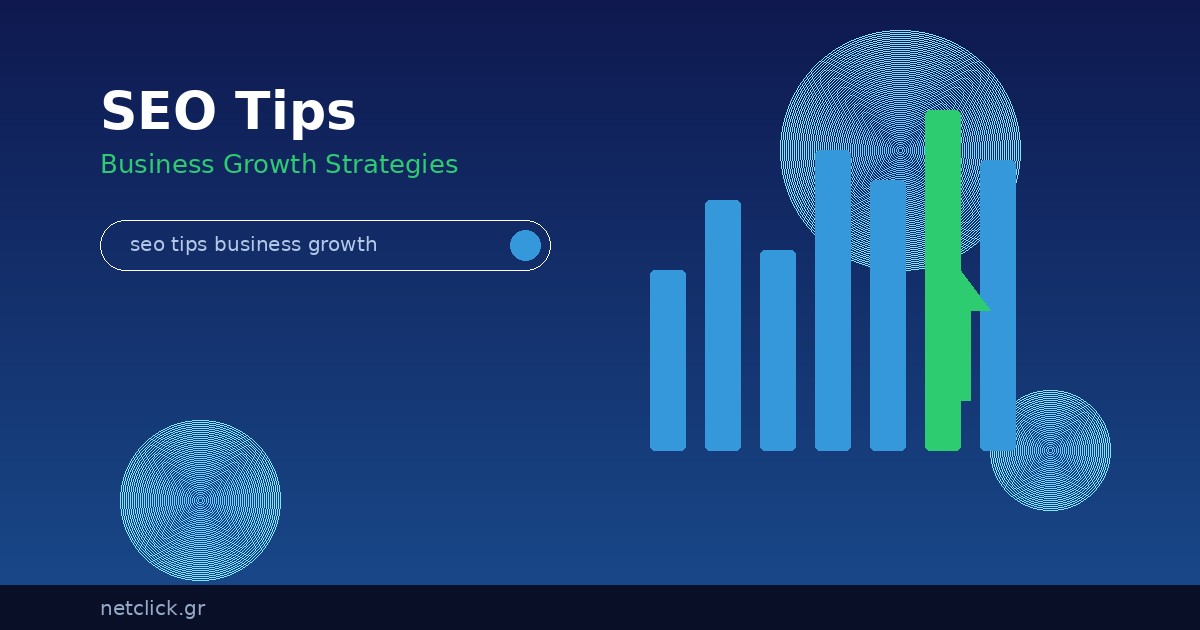 SEO Tips

Business Growth Strategies

seo tips business growth

netclick.gr